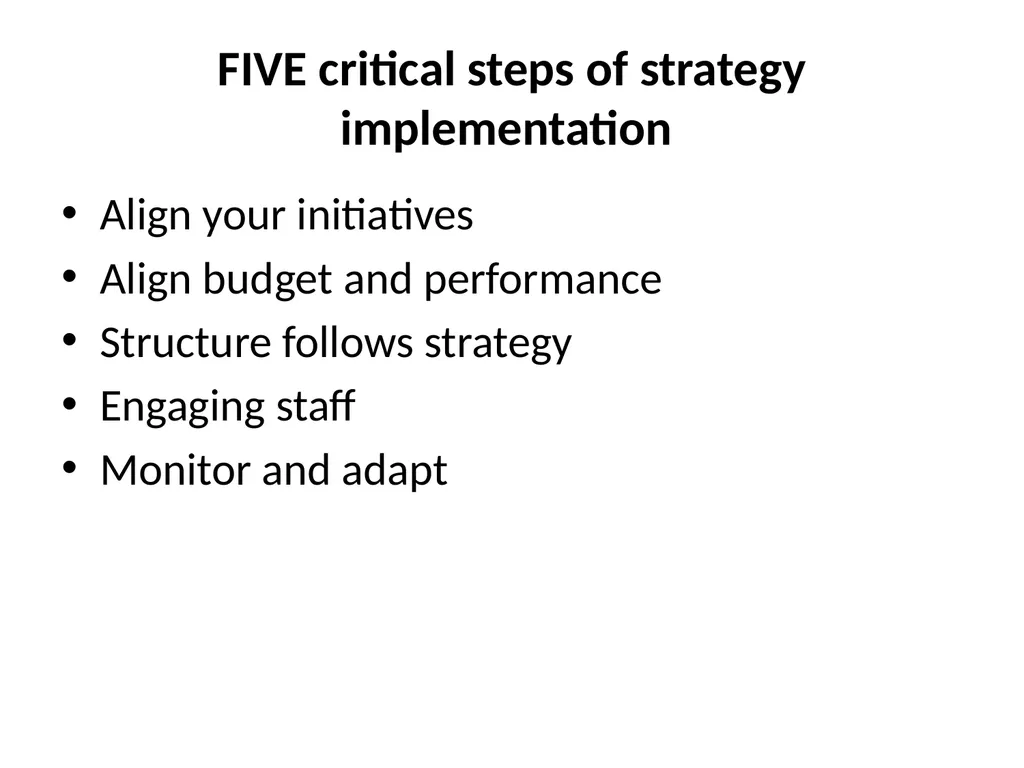 FIVE critical steps of strategy implementation

• Align your initiatives
• Align budget and performance
• Structure follows strategy
• Engaging staff
• Monitor and adapt